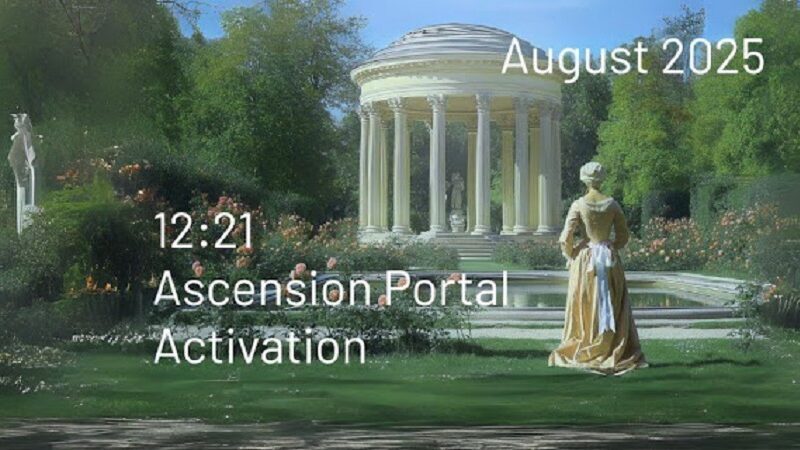 August 2025

12:21
Ascension Portal
Activation